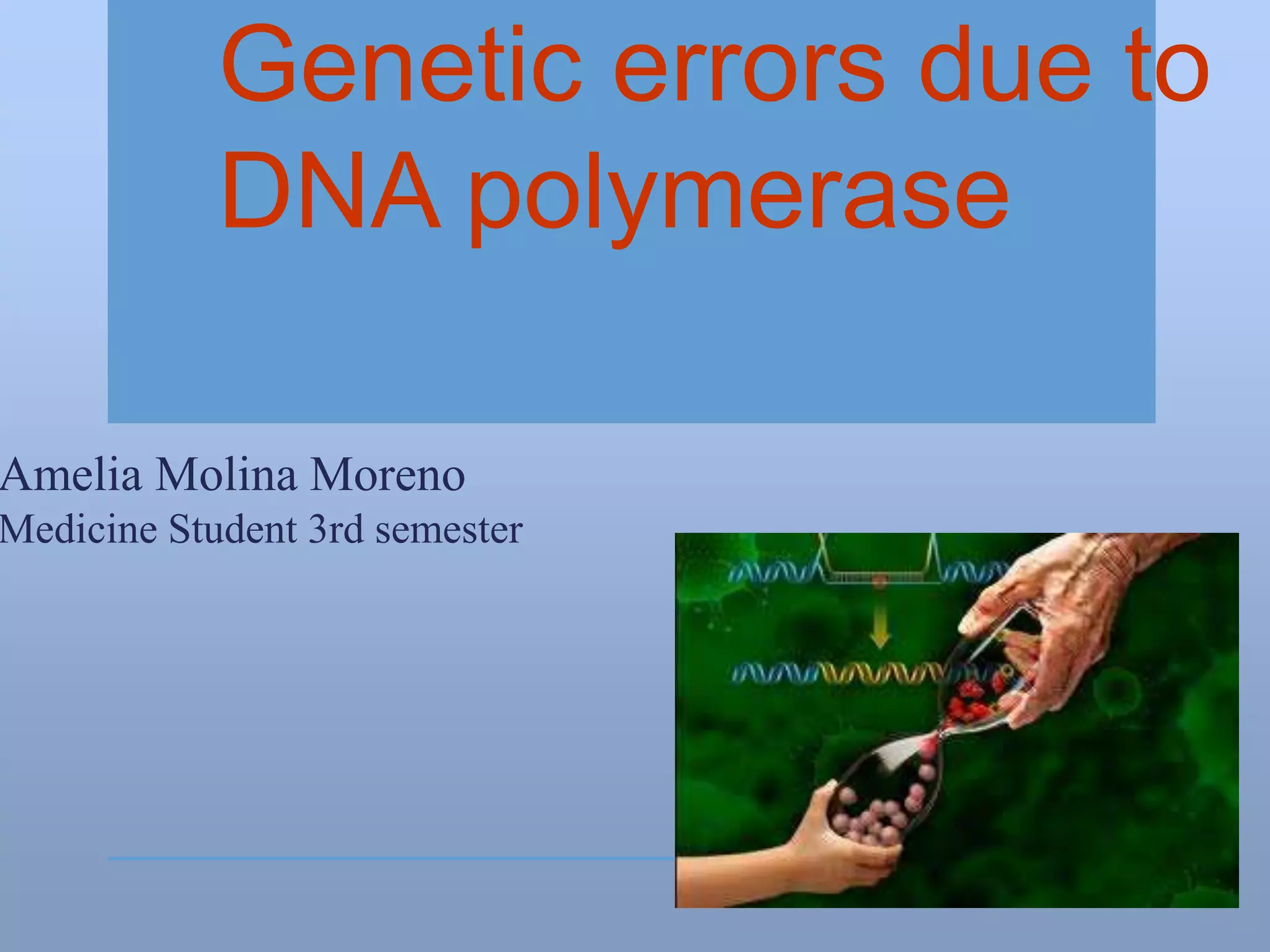 Genetic errors due to DNA polymerase

Amelia Molina Moreno
Medicine Student 3rd semester